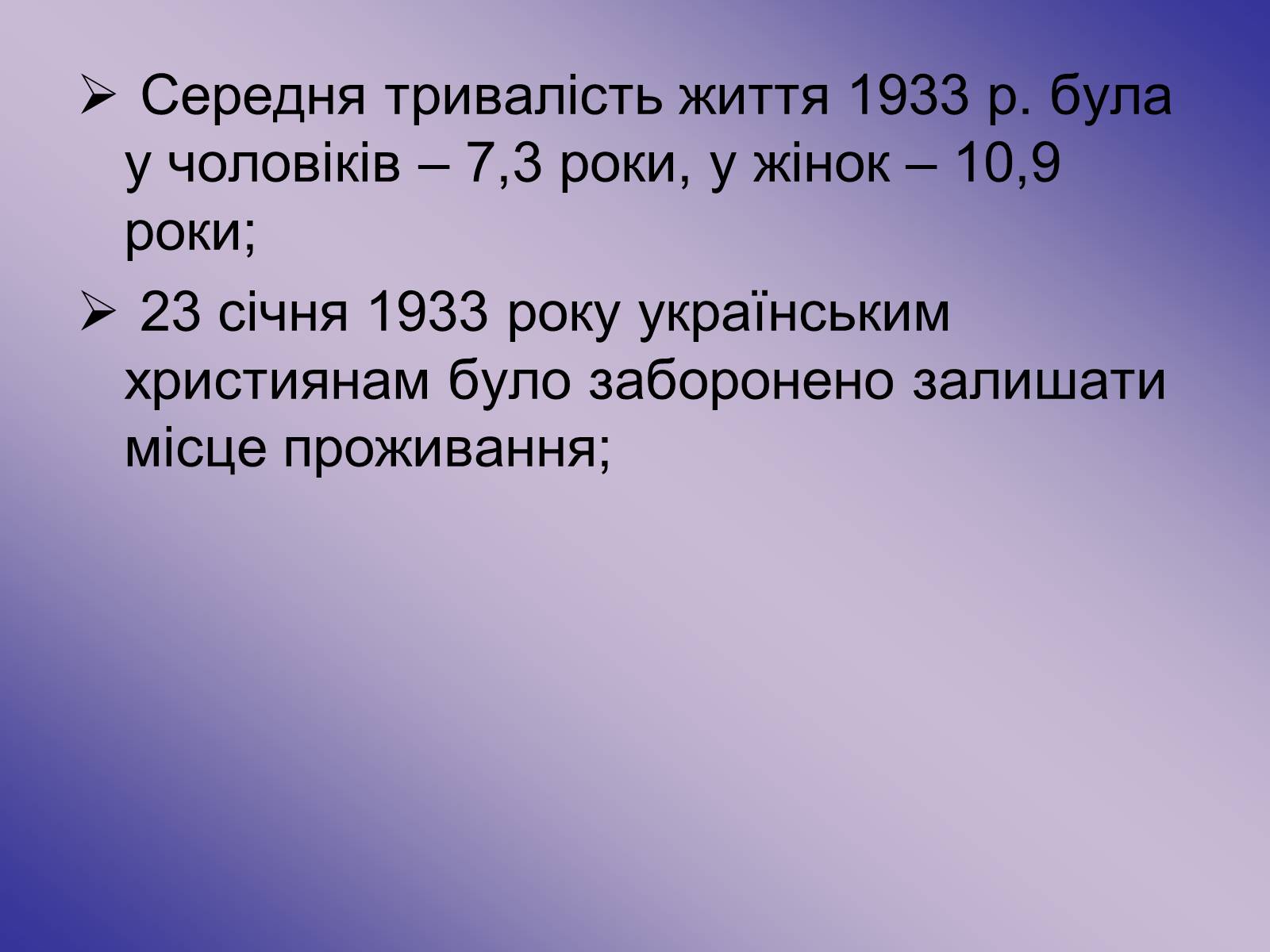 ➢ Середня тривалість життя 1933 р. була у чоловіків – 7,3 роки, у жінок – 10,9 роки;

➢ 23 січня 1933 року українським християнам було заборонено залишати місце проживання;